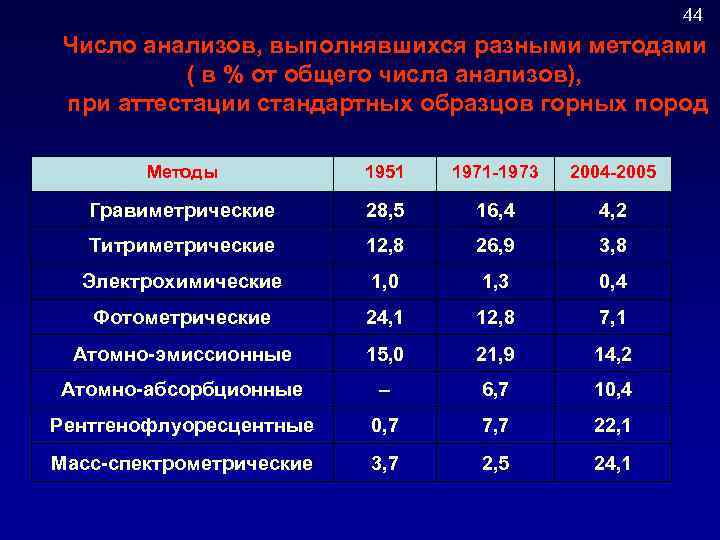 44

Число анализов, выполнявшихся разными методами ( в % от общего числа анализов), при аттестации стандартных образцов горных пород

| Методы | 1951 | 1971-1973 | 2004-2005 |
|---|---|---|---|
| Гравиметрические | 28,5 | 16,4 | 4,2 |
| Титриметрические | 12,8 | 26,9 | 3,8 |
| Электрохимические | 1,0 | 1,3 | 0,4 |
| Фотометрические | 24,1 | 12,8 | 7,1 |
| Атомно-эмиссионные | 15,0 | 21,9 | 14,2 |
| Атомно-абсорбционные | – | 6,7 | 10,4 |
| Рентгенофлуоресцентные | 0,7 | 7,7 | 22,1 |
| Масс-спектрометрические | 3,7 | 2,5 | 24,1 |